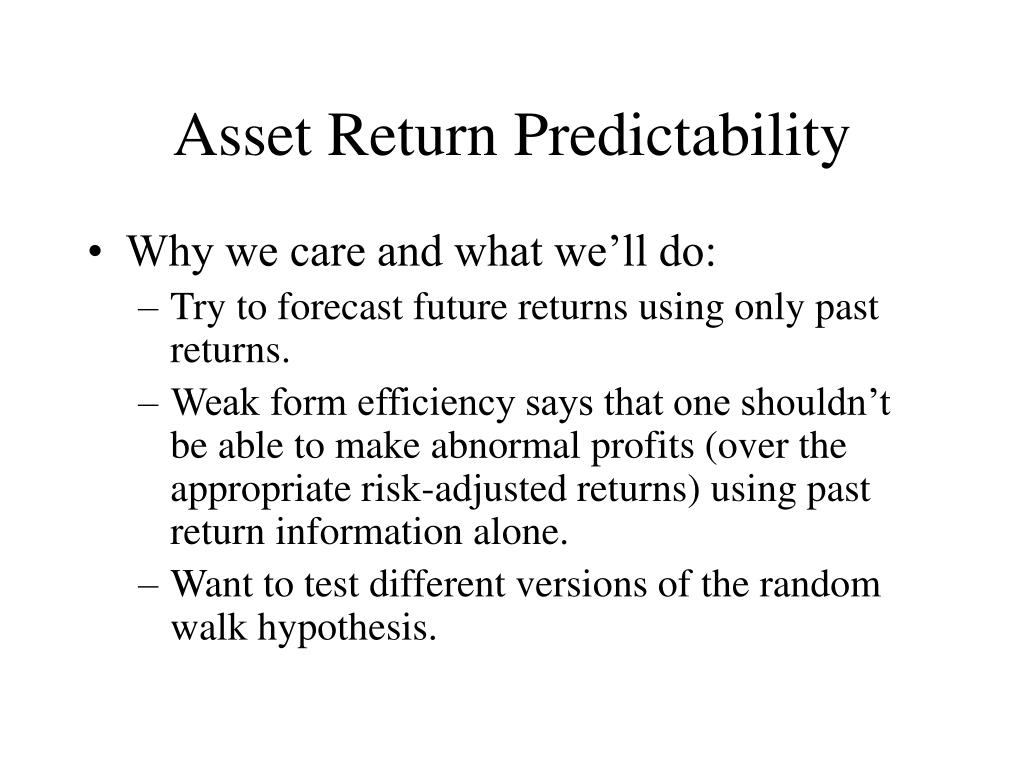 Asset Return Predictability

• Why we care and what we’ll do:
– Try to forecast future returns using only past returns.
– Weak form efficiency says that one shouldn’t be able to make abnormal profits (over the appropriate risk-adjusted returns) using past return information alone.
– Want to test different versions of the random walk hypothesis.